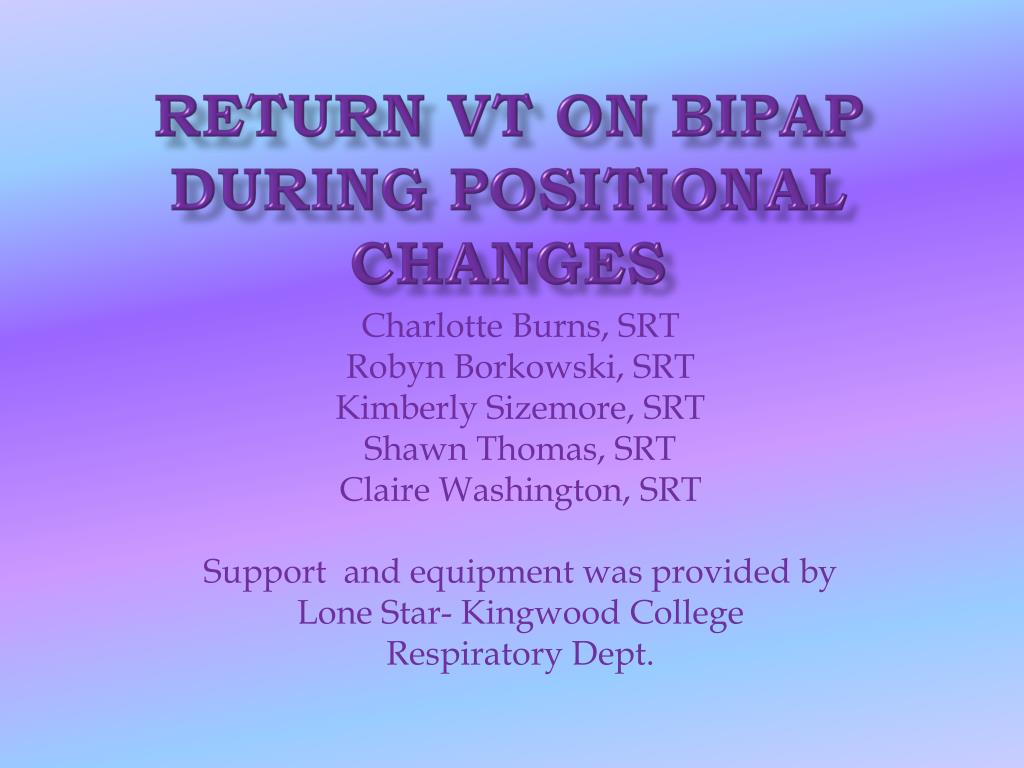 RETURN VT ON BIPAP DURING POSITIONAL CHANGES

Charlotte Burns, SRT
Robyn Borkowski, SRT
Kimberly Sizemore, SRT
Shawn Thomas, SRT
Claire Washington, SRT

Support and equipment was provided by Lone Star- Kingwood College Respiratory Dept.